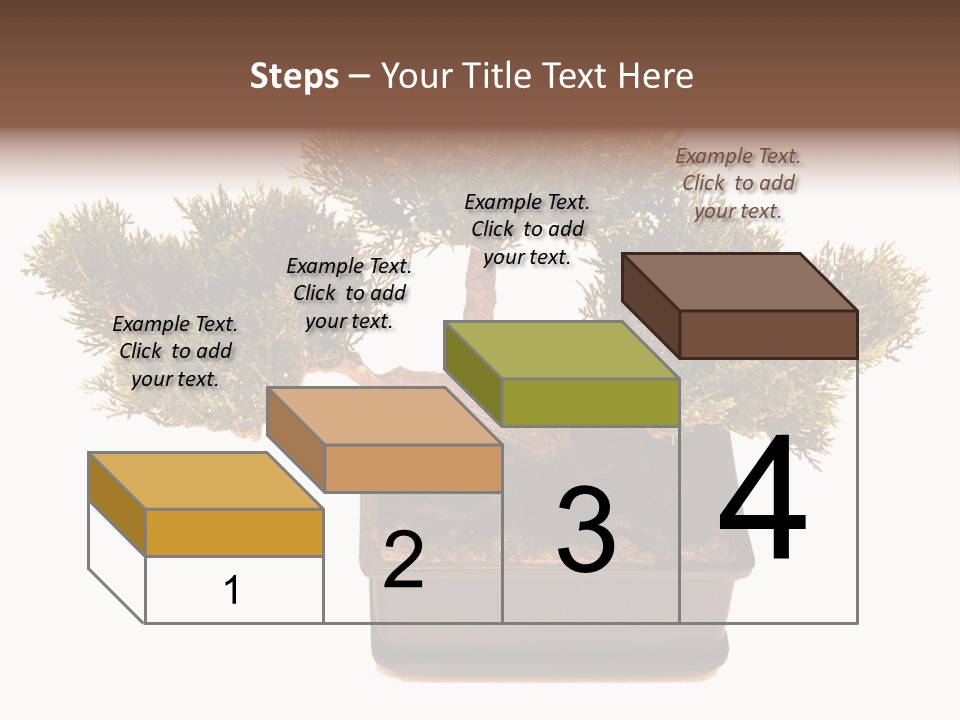 Steps – Your Title Text Here

Example Text. Click to add your text.

Example Text. Click to add your text.

Example Text. Click to add your text.

Example Text. Click to add your text.

1

2

3

4